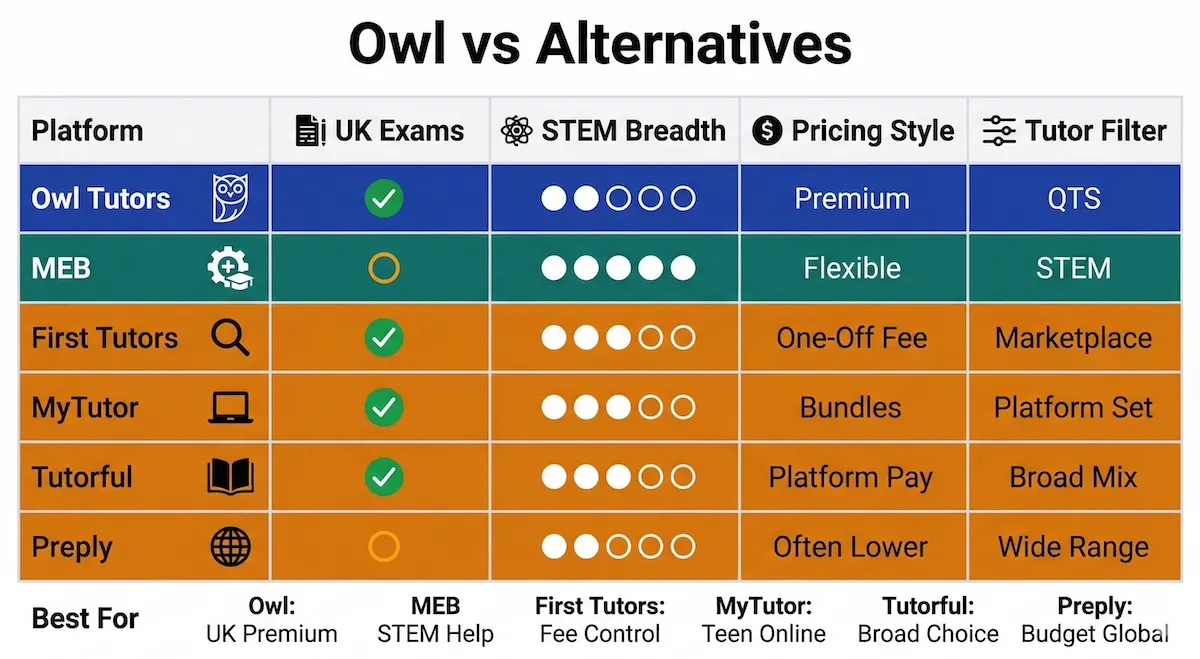 Owl vs Alternatives

| Platform | UK Exams | STEM Breadth | Pricing Style | Tutor Filter |
|---|---|---|---|---|
| Owl Tutors | ✓ | ●●○○○ | Premium | QTS |
| MEB | ○ | ●●●●● | Flexible | STEM |
| First Tutors | ✓ | ●●●○○ | One-Off Fee | Marketplace |
| MyTutor | ✓ | ●●●○○ | Bundles | Platform Set |
| Tutorful | ✓ | ●●●○○ | Platform Pay | Broad Mix |
| Preply | ○ | ●●○○○ | Often Lower | Wide Range |

Best For
Owl: UK Premium
MEB STEM Help
First Tutors: Fee Control
MyTutor: Teen Online
Tutorful: Broad Choice
Preply: Budget Global